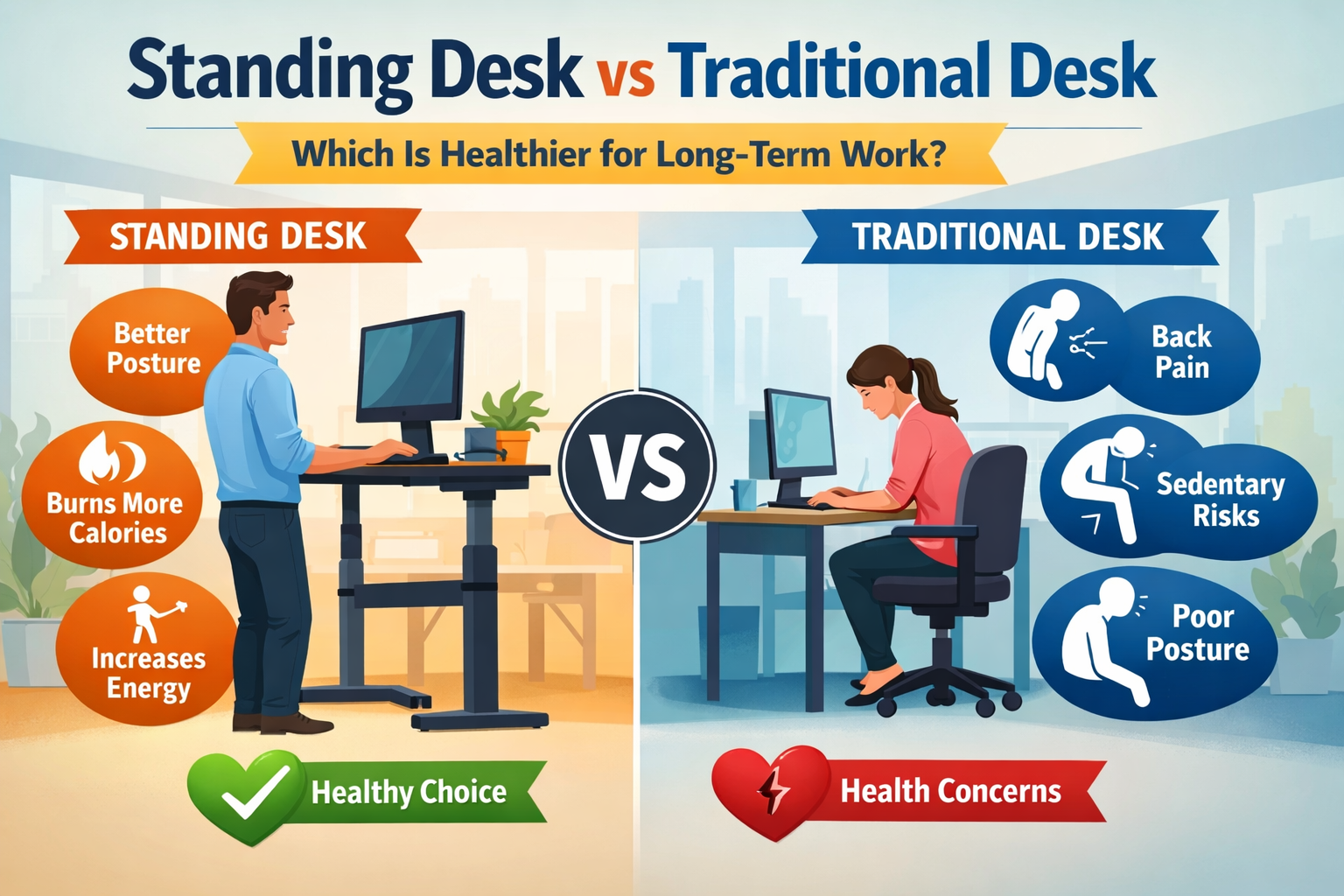 Standing Desk vs Traditional Desk

Which Is Healthier for Long-Term Work?

STANDING DESK

Better Posture

Burns More Calories

Increases Energy

Healthy Choice

VS

TRADITIONAL DESK

Back Pain

Sedentary Risks

Poor Posture

Health Concerns